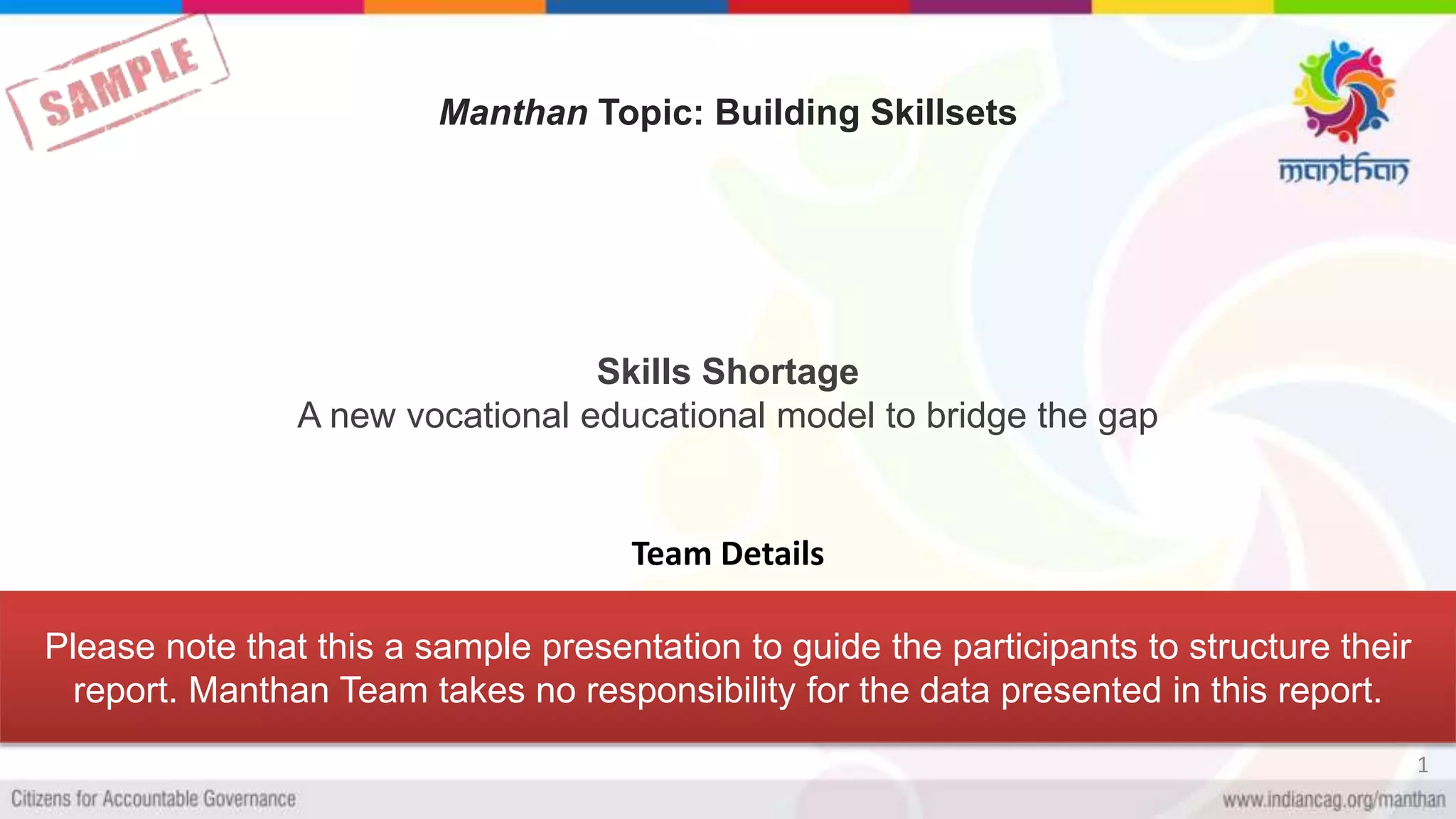 SAMPLE

Manthan Topic: Building Skillsets

manthan

Skills Shortage
A new vocational educational model to bridge the gap

Team Details

Please note that this a sample presentation to guide the participants to structure their report. Manthan Team takes no responsibility for the data presented in this report.

1

Citizens for Accountable Governance

www.indiancag.org/manthan